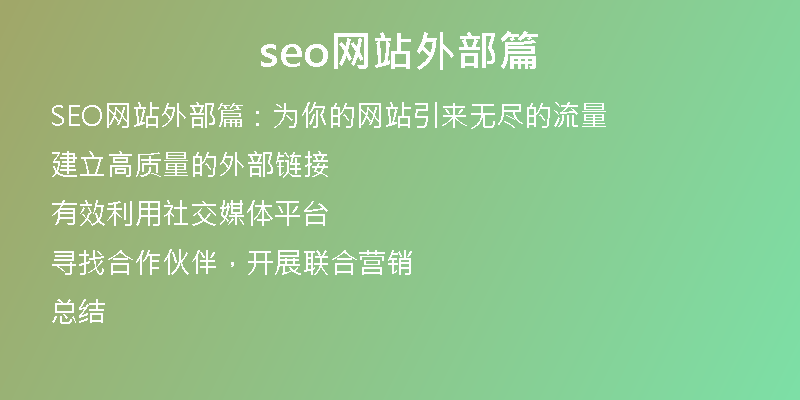 seo网站外部篇

SEO网站外部篇：为你的网站引来无尽的流量

建立高质量的外部链接

有效利用社交媒体平台

寻找合作伙伴，开展联合营销

总结